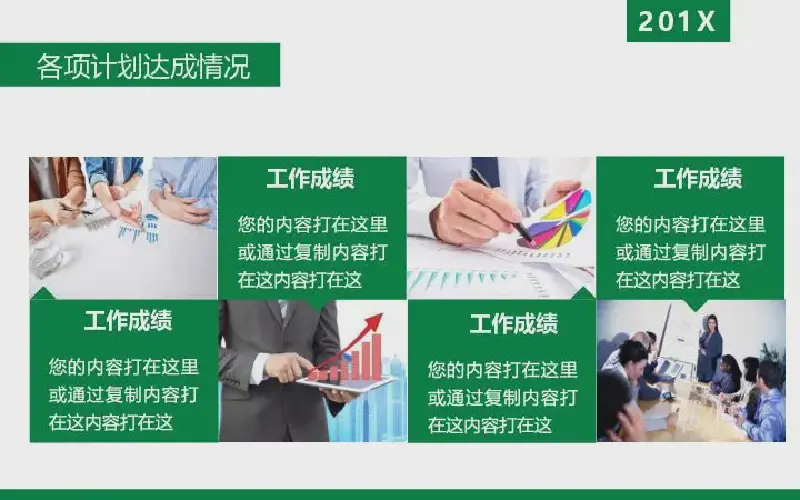 201X

各项计划达成情况

工作成绩

您的内容打在这里或通过复制内容打在这内容打在这

工作成绩

您的内容打在这里或通过复制内容打在这内容打在这

工作成绩

您的内容打在这里或通过复制内容打在这内容打在这

工作成绩

您的内容打在这里或通过复制内容打在这内容打在这